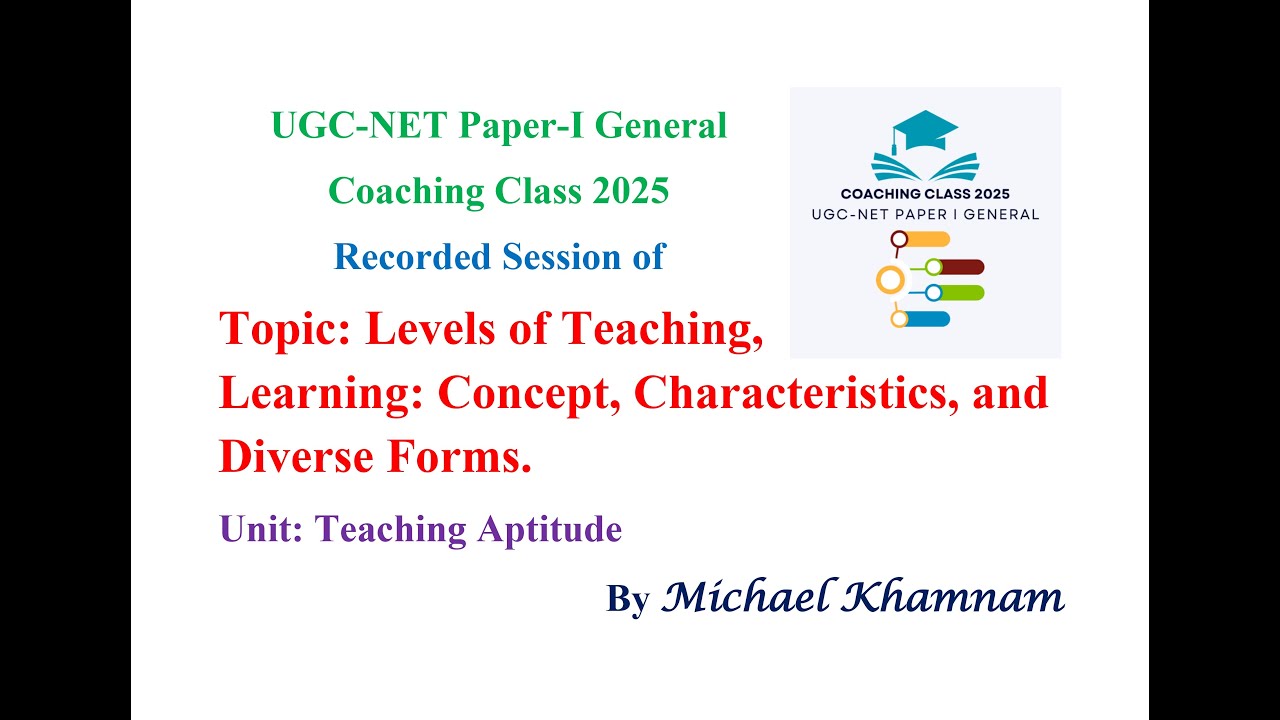 UGC-NET Paper-I General
Coaching Class 2025
Recorded Session of

COACHING CLASS 2025
UGC-NET PAPER I GENERAL

Topic: Levels of Teaching, Learning: Concept, Characteristics, and Diverse Forms.

Unit: Teaching Aptitude

By Michael Khamnam